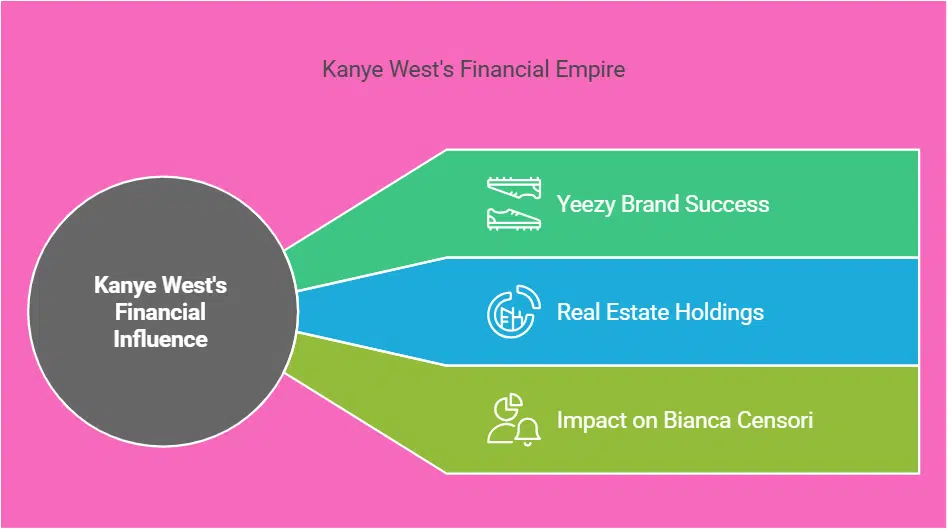 Kanye West's Financial Empire

Kanye West's Financial Influence

Yeezy Brand Success

Real Estate Holdings

Impact on Bianca Censori